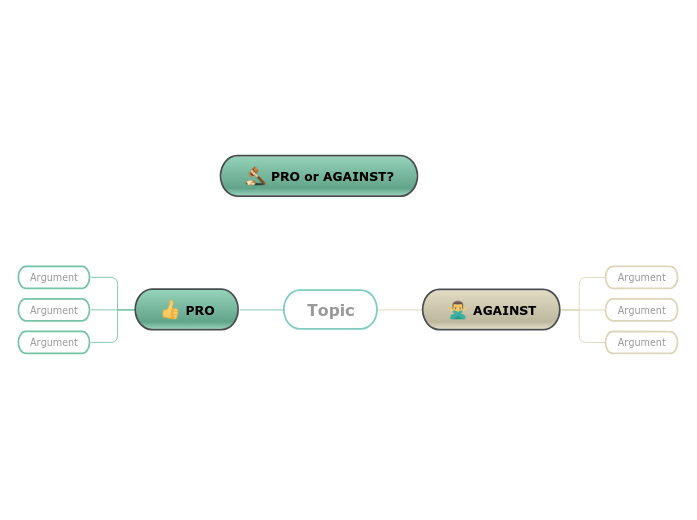 PRO or AGAINST?

Argument
Argument
Argument

PRO

Topic

AGAINST

Argument
Argument
Argument